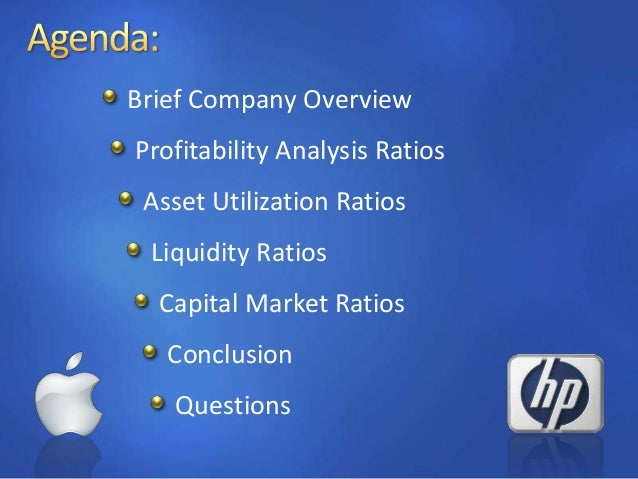 Agenda:

Brief Company Overview
Profitability Analysis Ratios
Asset Utilization Ratios
Liquidity Ratios
Capital Market Ratios
Conclusion
Questions

hp